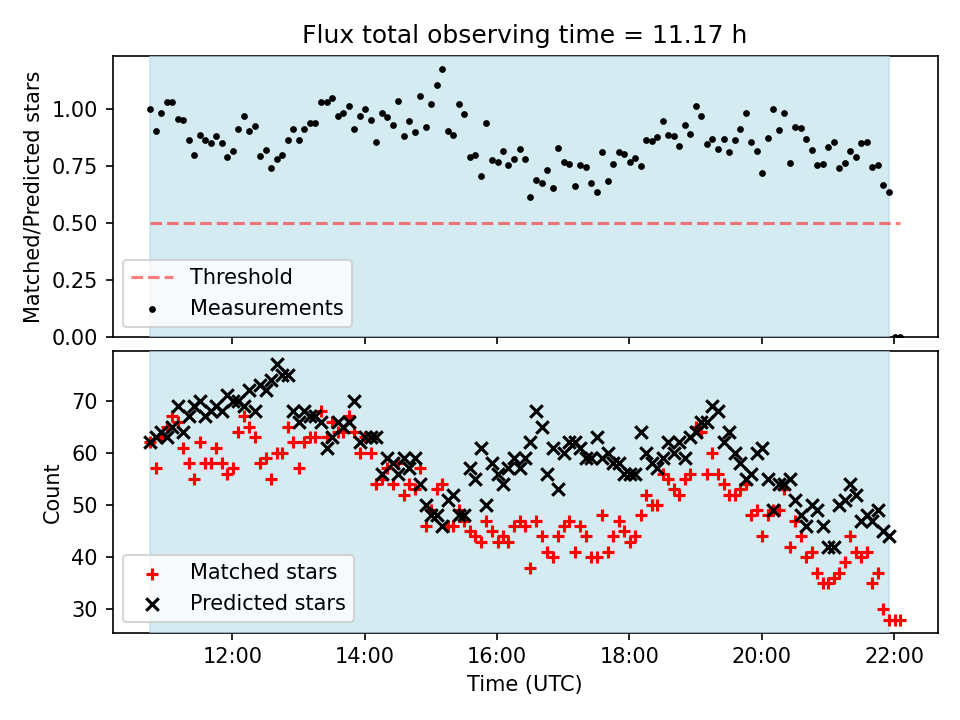 Flux total observing time = 11.17 h

Matched/Predicted stars

1.00
0.75
0.50
0.25
0.00

Threshold
Measurements

Count

70
60
50
40
30

Matched stars
Predicted stars

12:00
14:00
16:00
18:00
20:00
22:00

Time (UTC)